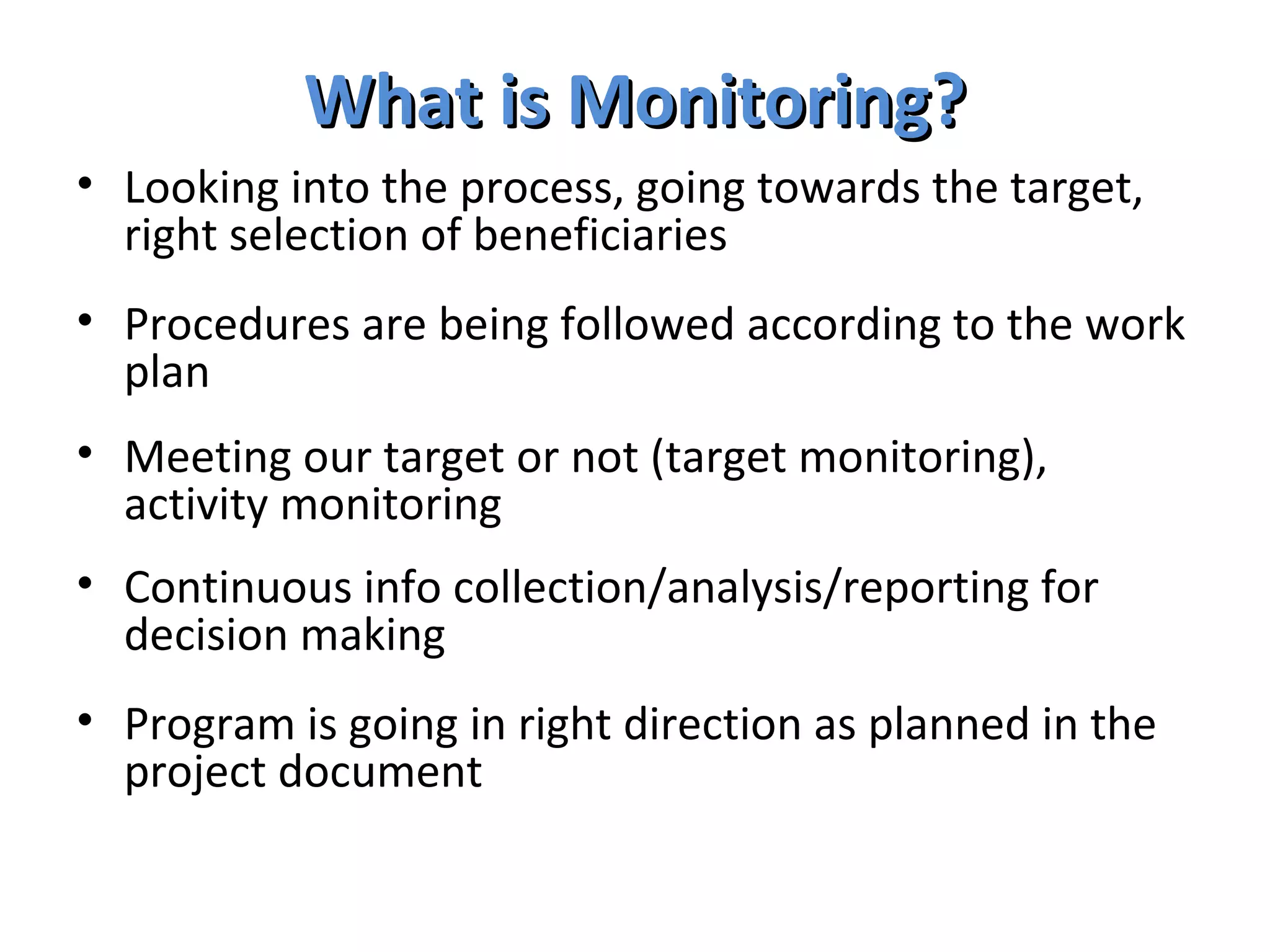 What is Monitoring?

• Looking into the process, going towards the target, right selection of beneficiaries

• Procedures are being followed according to the work plan

• Meeting our target or not (target monitoring), activity monitoring

• Continuous info collection/analysis/reporting for decision making

• Program is going in right direction as planned in the project document